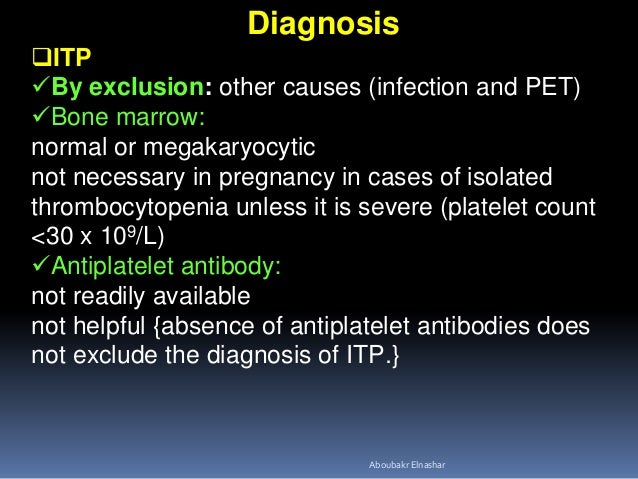 Diagnosis

❑ITP

✓By exclusion: other causes (infection and PET)

✓Bone marrow:
normal or megakaryocytic
not necessary in pregnancy in cases of isolated thrombocytopenia unless it is severe (platelet count <30 x $10^9$/L)

✓Antiplatelet antibody:
not readily available
not helpful {absence of antiplatelet antibodies does not exclude the diagnosis of ITP.}

Aboubakr Elnashar